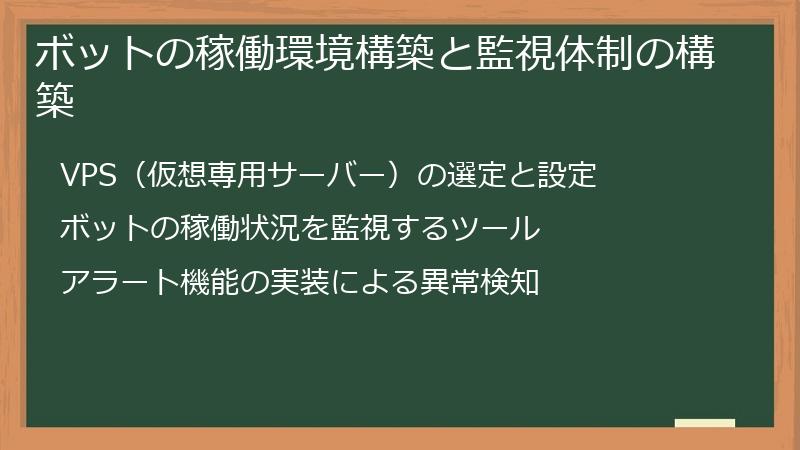 ボットの稼働環境構築と監視体制の構築

VPS（仮想専用サーバー）の選定と設定

ボットの稼働状況を監視するツール

アラート機能の実装による異常検知